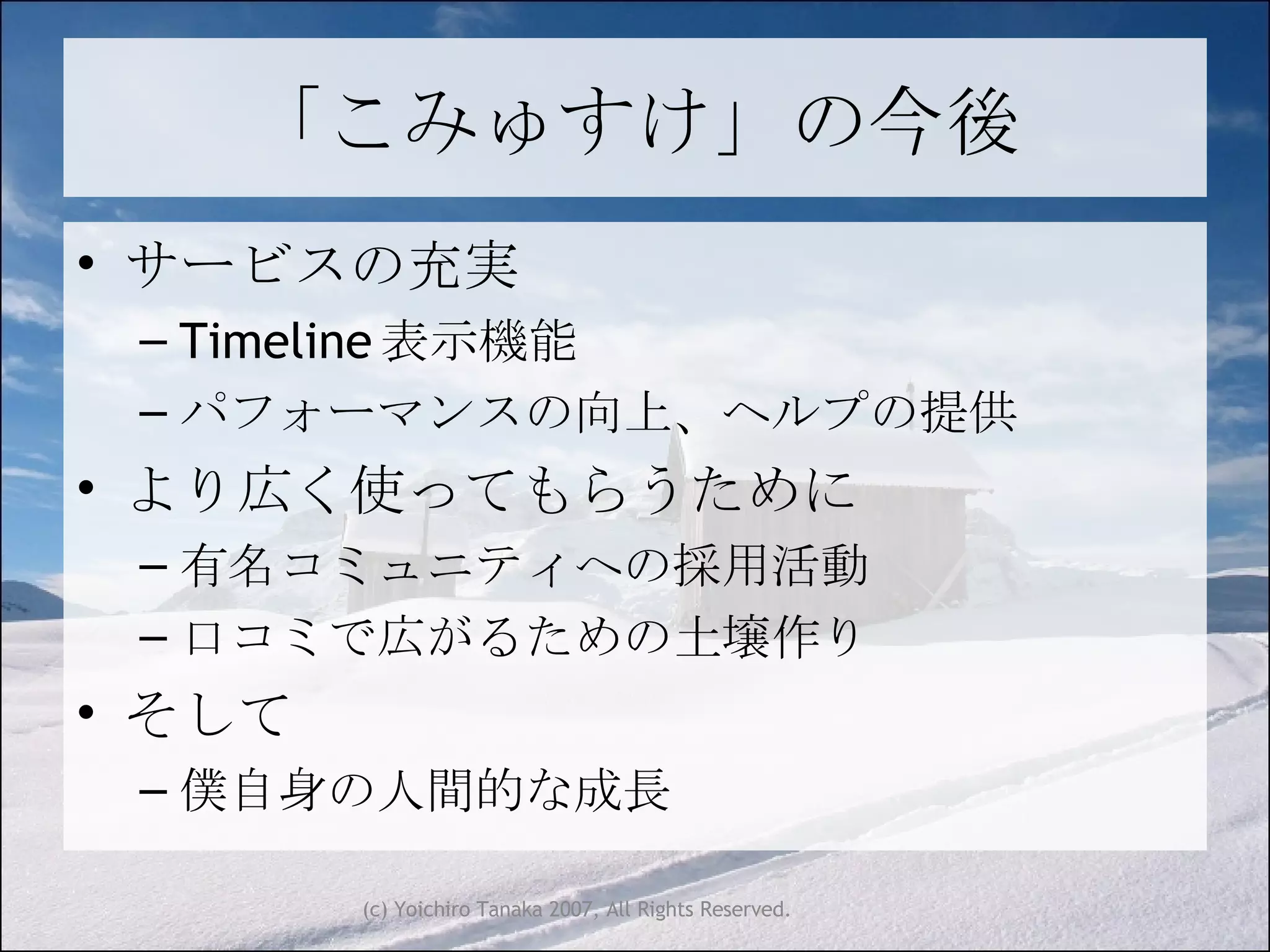 「こみゅすけ」の今後

• サービスの充実
  – Timeline 表示機能
  – パフォーマンスの向上、ヘルプの提供
• より広く使ってもらうために
  – 有名コミュニティへの採用活動
  – 口コミで広がるための土壌作り
• そして
  – 僕自身の人間的な成長

(c) Yoichiro Tanaka 2007, All Rights Reserved.